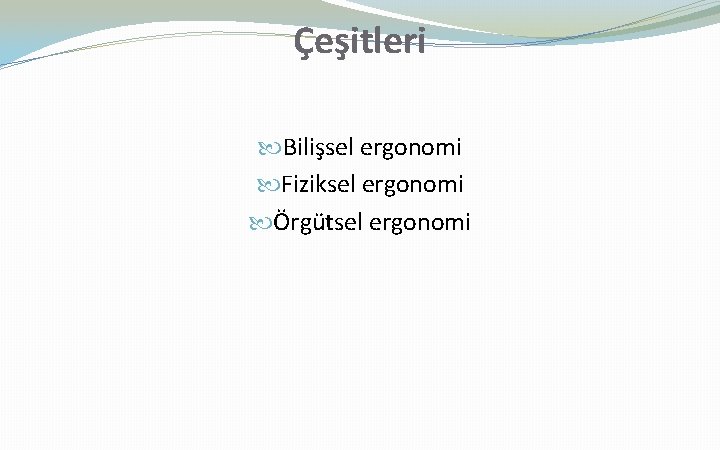 Çeşitleri

Bilişsel ergonomi
Fiziksel ergonomi
Örgütsel ergonomi